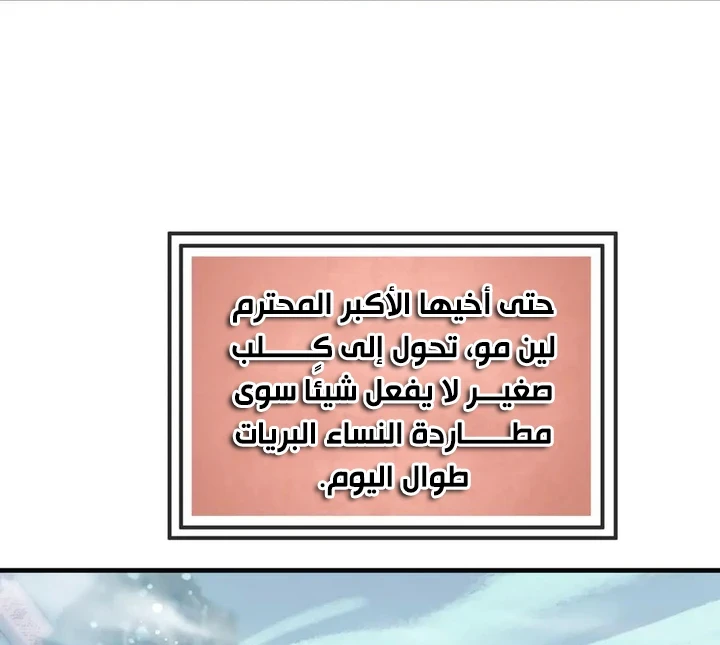 حتى أخيها الأكبر المحترم لين مو، تحول إلى كلب صغير لا يفعل شيئًا سوى مطاردة النساء البريات طوال اليوم.